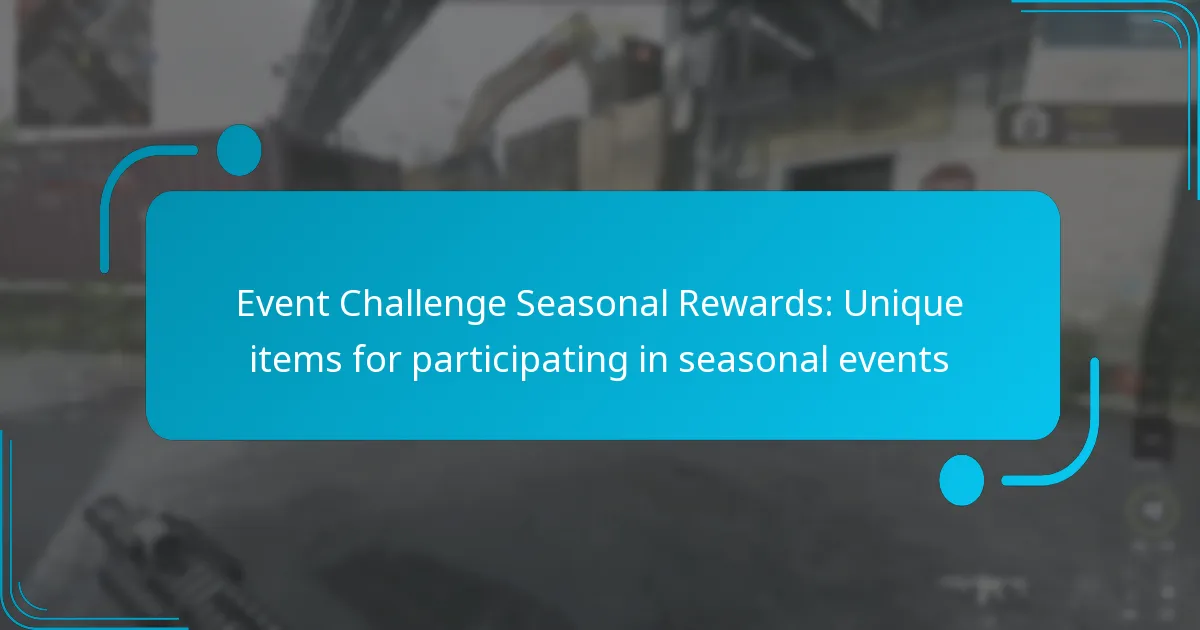 Event Challenge Seasonal Rewards: Unique items for participating in seasonal events